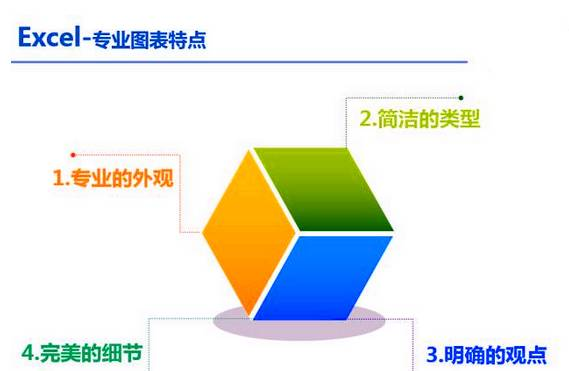 Excel-专业图表特点

2.简洁的类型

1.专业的外观

4.完美的细节

3.明确的观点